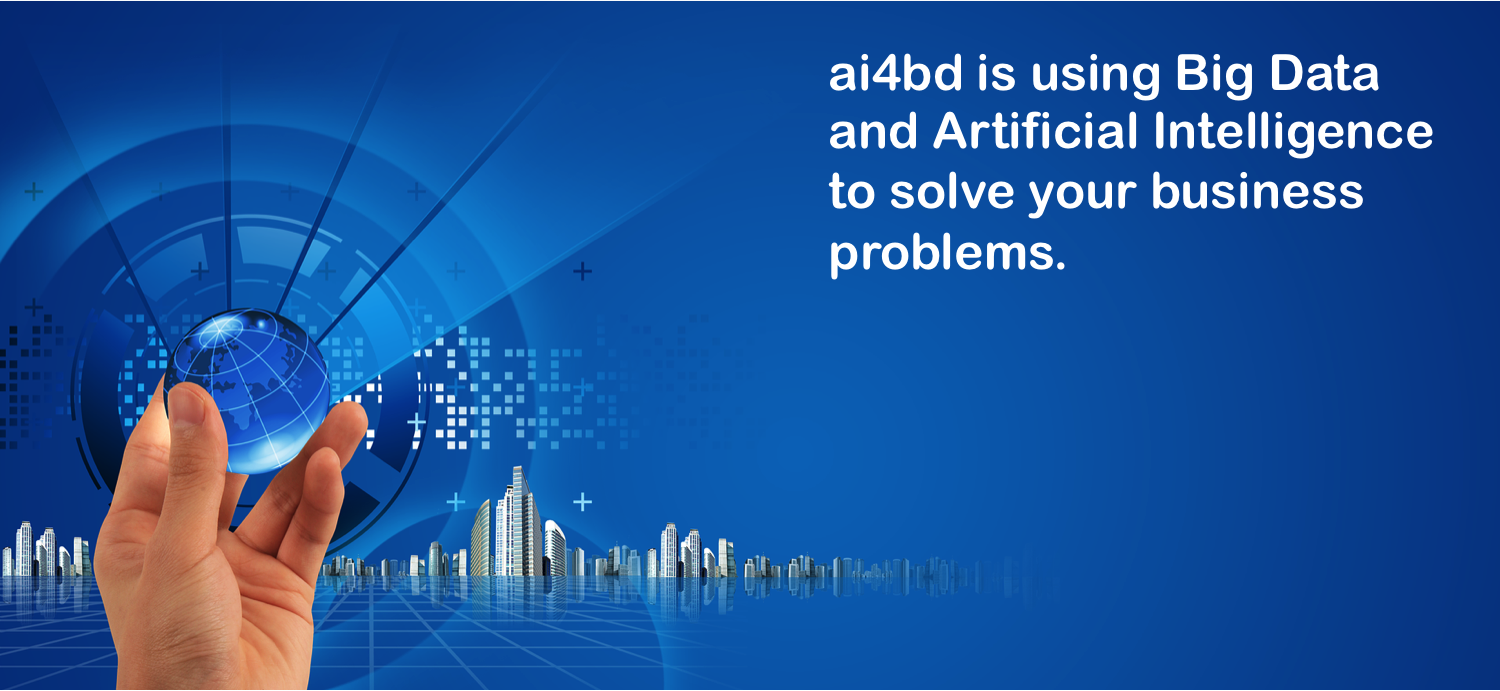 ai4bd is using Big Data and Artificial Intelligence to solve your business problems.